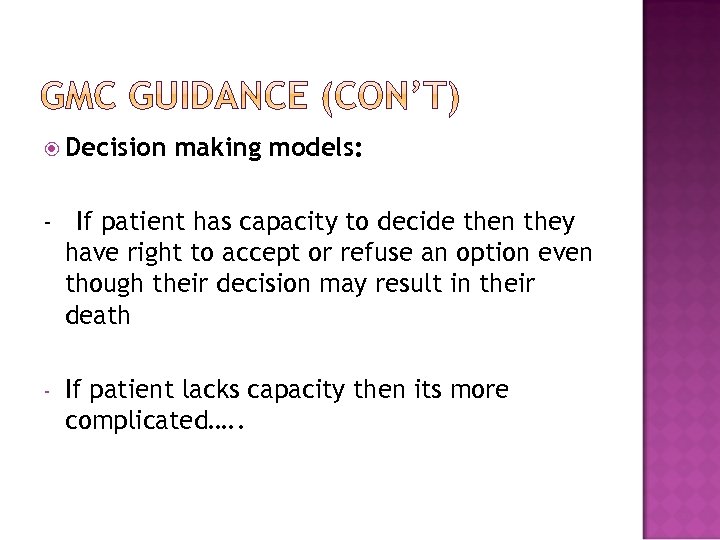 GMC GUIDANCE (CON'T)

Decision making models:

- If patient has capacity to decide then they have right to accept or refuse an option even though their decision may result in their death

- If patient lacks capacity then its more complicated…..